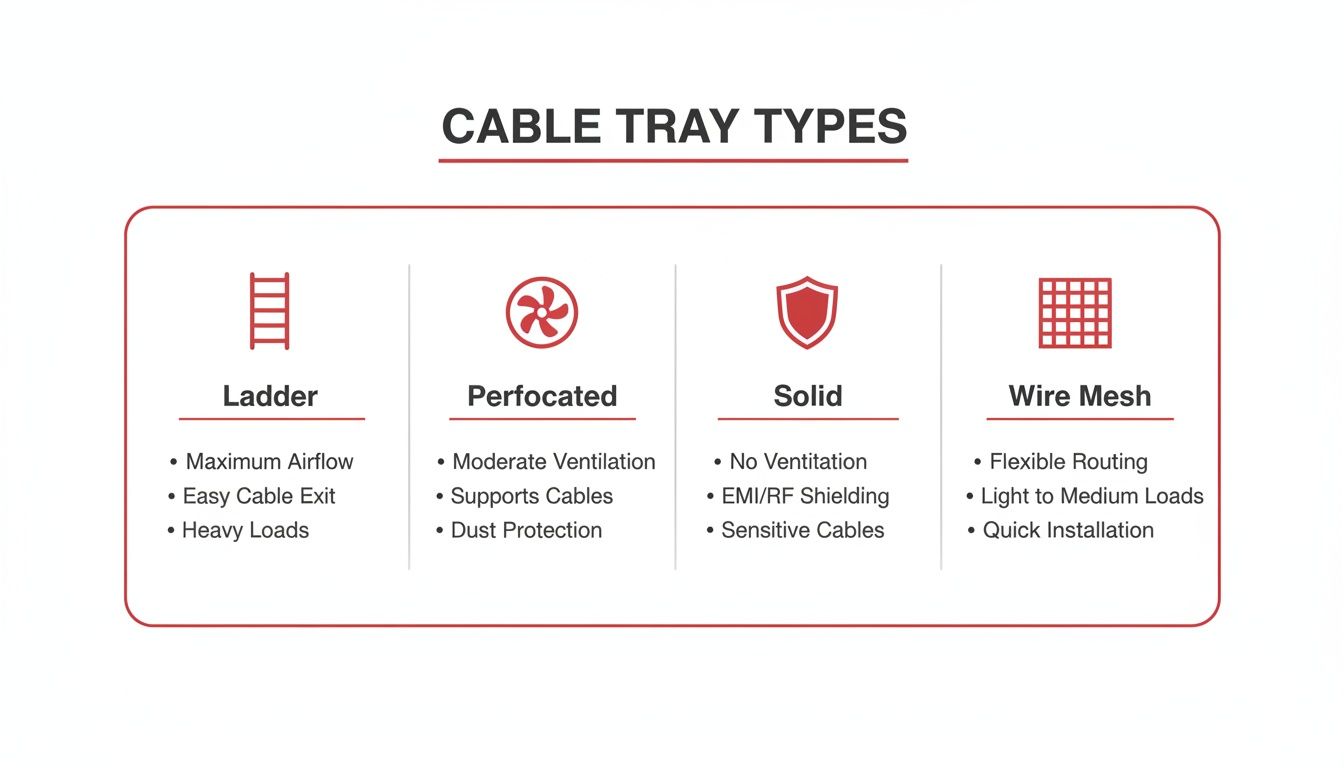 CABLE TRAY TYPES

Ladder
• Maximum Airflow
• Easy Cable Exit
• Heavy Loads

Perfocated
• Moderate Ventilation
• Supports Cables
• Dust Protection

Solid
• No Ventitation
• EMI/RF Shielding
• Sensitive Cables

Wire Mesh
• Flexible Routing
• Light to Medium Loads
• Quick Installation